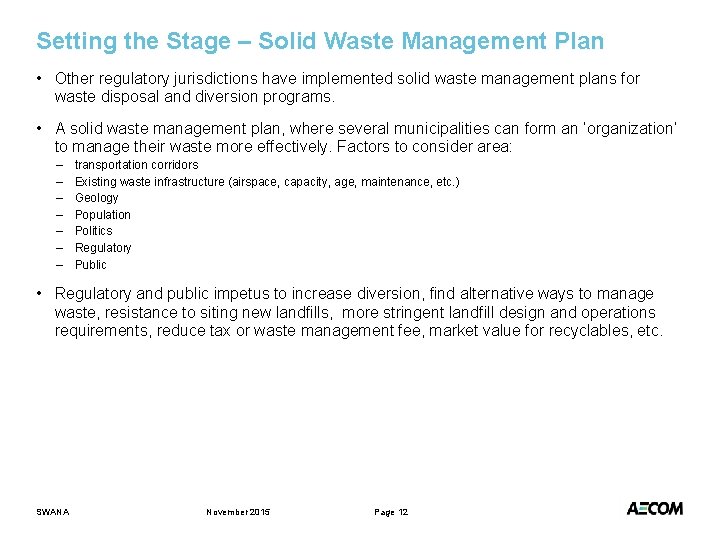 Setting the Stage – Solid Waste Management Plan

• Other regulatory jurisdictions have implemented solid waste management plans for waste disposal and diversion programs.

• A solid waste management plan, where several municipalities can form an 'organization' to manage their waste more effectively. Factors to consider area:
– transportation corridors
– Existing waste infrastructure (airspace, capacity, age, maintenance, etc.)
– Geology
– Population
– Politics
– Regulatory
– Public

• Regulatory and public impetus to increase diversion, find alternative ways to manage waste, resistance to siting new landfills, more stringent landfill design and operations requirements, reduce tax or waste management fee, market value for recyclables, etc.

SWANA November 2015 Page 12

AECOM